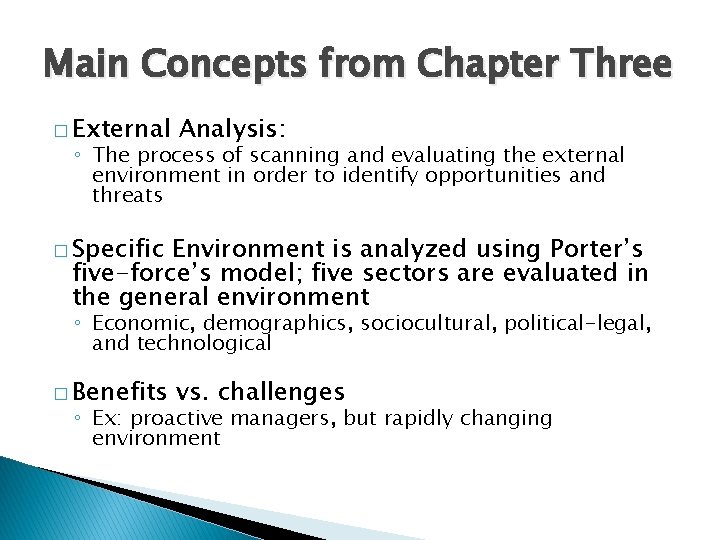 Main Concepts from Chapter Three

□ External Analysis:
◦ The process of scanning and evaluating the external environment in order to identify opportunities and threats

□ Specific Environment is analyzed using Porter's five-force's model; five sectors are evaluated in the general environment
◦ Economic, demographics, sociocultural, political-legal, and technological

□ Benefits vs. challenges
◦ Ex: proactive managers, but rapidly changing environment